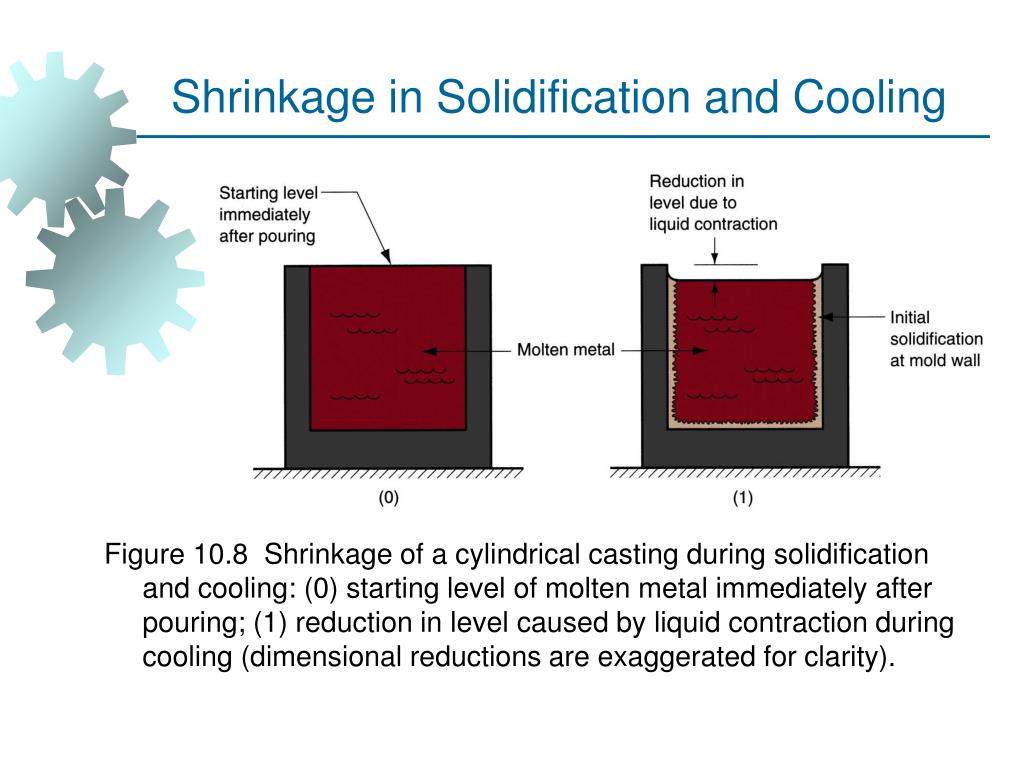 Shrinkage in Solidification and Cooling

Starting level immediately after pouring

Reduction in level due to liquid contraction

Molten metal

Initial solidification at mold wall

(0)

(1)

Figure 10.8 Shrinkage of a cylindrical casting during solidification and cooling: (0) starting level of molten metal immediately after pouring; (1) reduction in level caused by liquid contraction during cooling (dimensional reductions are exaggerated for clarity).